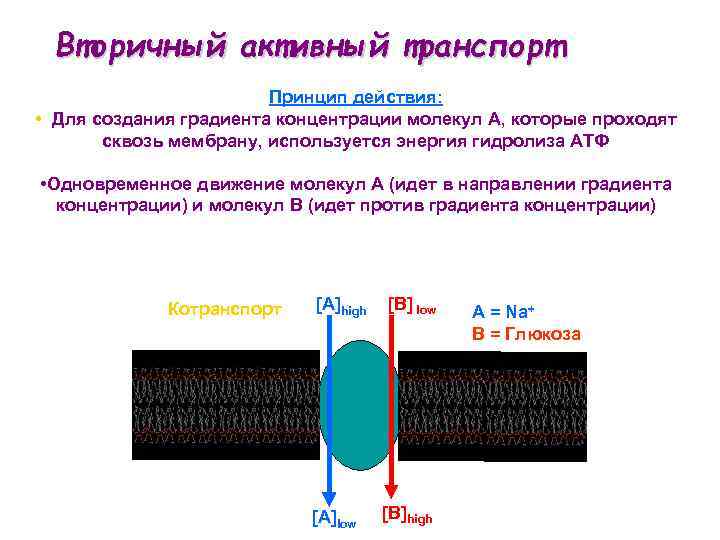 Вторичный активный транспорт

Принцип действия:
• Для создания градиента концентрации молекул А, которые проходят сквозь мембрану, используется энергия гидролиза АТФ

•Одновременное движение молекул А (идет в направлении градиента концентрации) и молекул В (идет против градиента концентрации)

Котранспорт

$[A]_{high}$

$[B]_{low}$

A = $Na^+$
B = Глюкоза

$[A]_{low}$

$[B]_{high}$